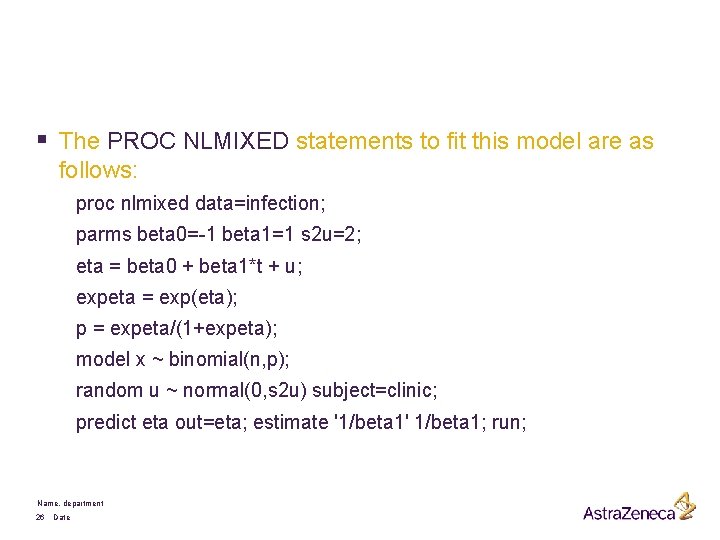 The PROC NLMIXED statements to fit this model are as follows:

proc nlmixed data=infection;

parms beta0=-1 beta1=1 s2u=2;

eta = beta0 + beta1*t + u;

expeta = exp(eta);

p = expeta/(1+expeta);

model x ~ binomial(n,p);

random u ~ normal(0,s2u) subject=clinic;

predict eta out=eta; estimate '1/beta1' 1/beta1; run;

Name, department

26 Date

AstraZeneca